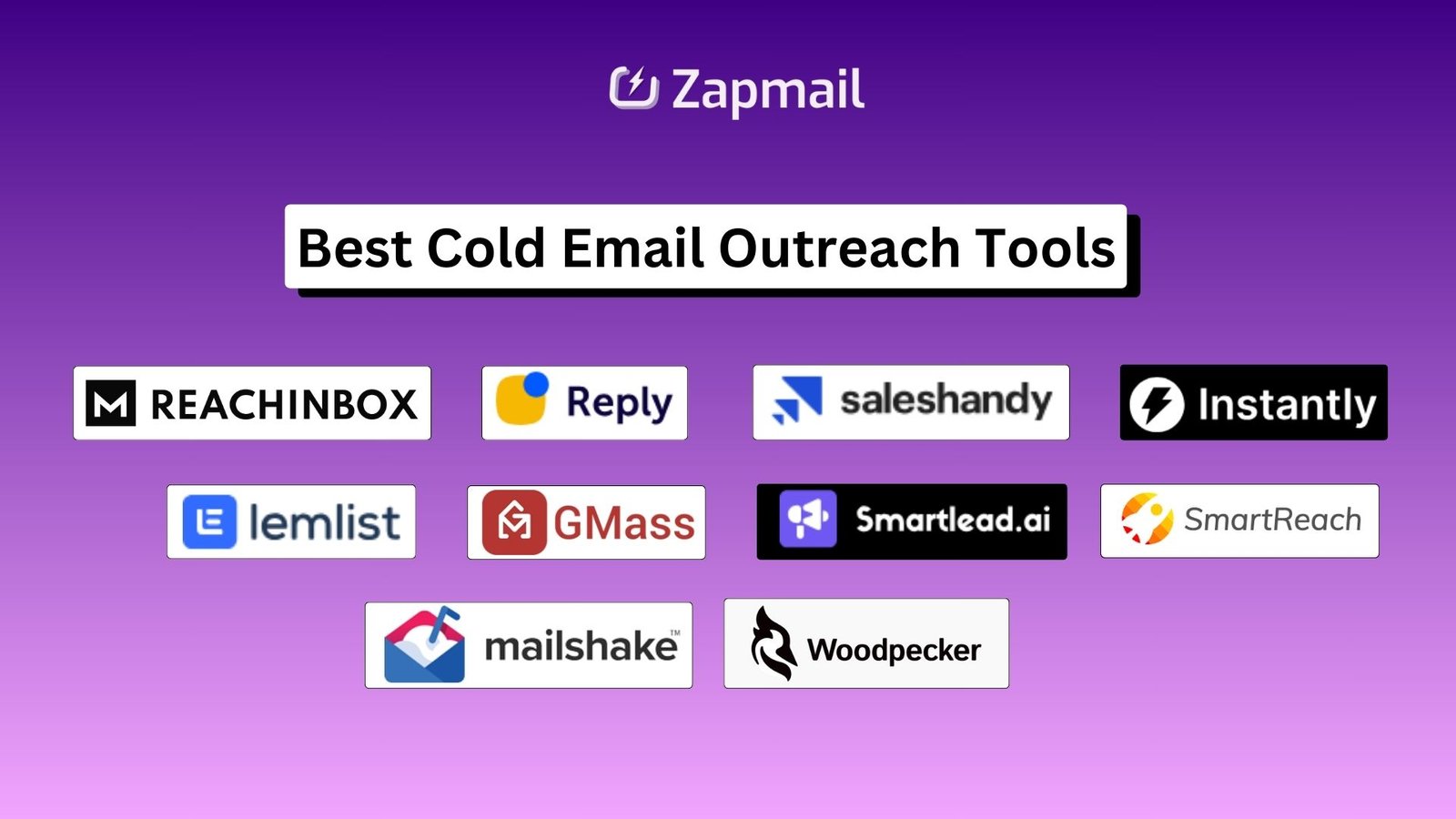 Zapmail

Best Cold Email Outreach Tools

REACHINBOX

Reply

saleshandy

Instantly

lemlist

GMass

Smartlead.ai

SmartReach

mailshake™

Woodpecker